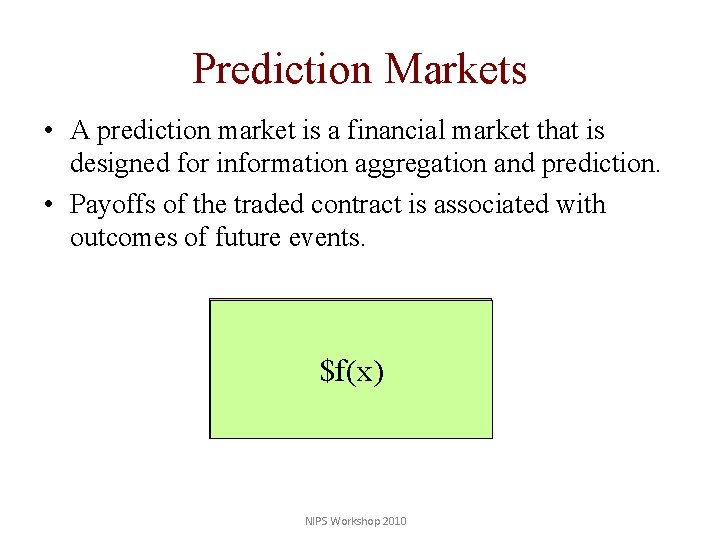 Prediction Markets

• A prediction market is a financial market that is designed for information aggregation and prediction.

• Payoffs of the traded contract is associated with outcomes of future events.

\$f(x)

NIPS Workshop 2010